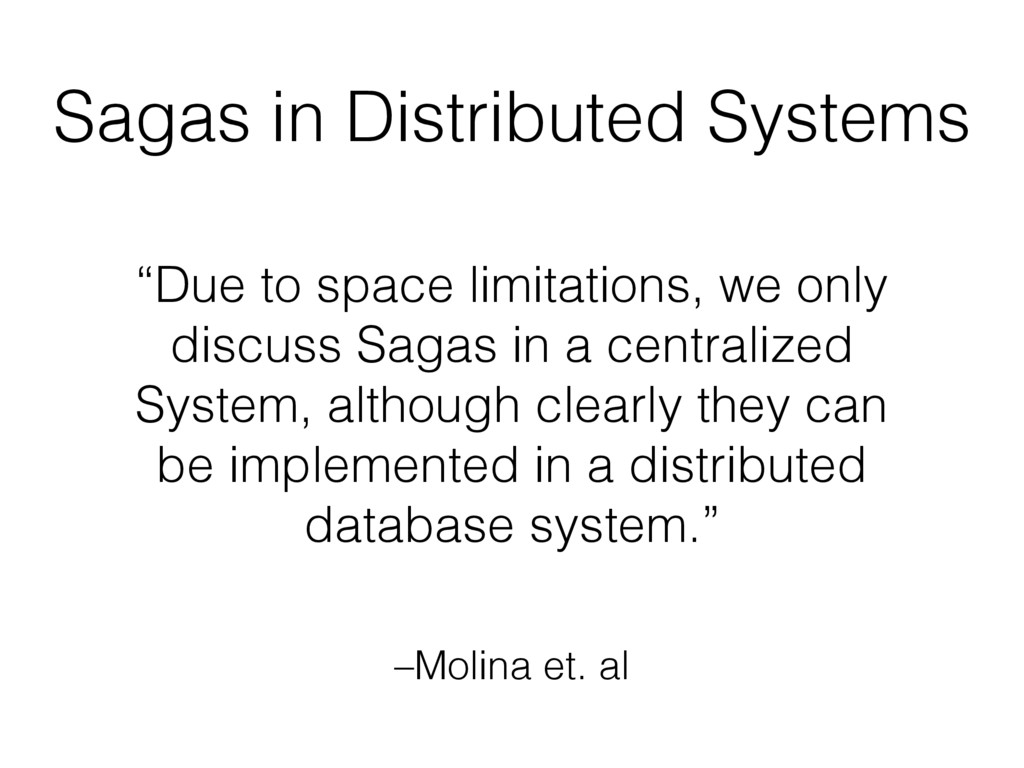 Sagas in Distributed Systems

“Due to space limitations, we only discuss Sagas in a centralized System, although clearly they can be implemented in a distributed database system.”

–Molina et. al